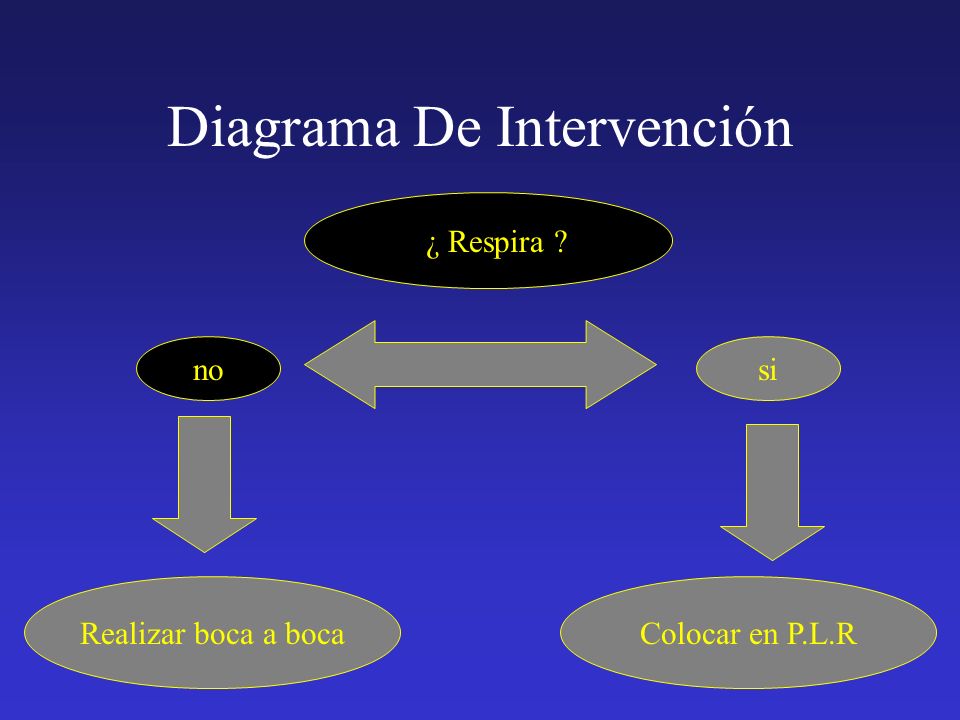 Diagrama De Intervención

¿ Respira ?

no

si

Realizar boca a boca

Colocar en P.L.R